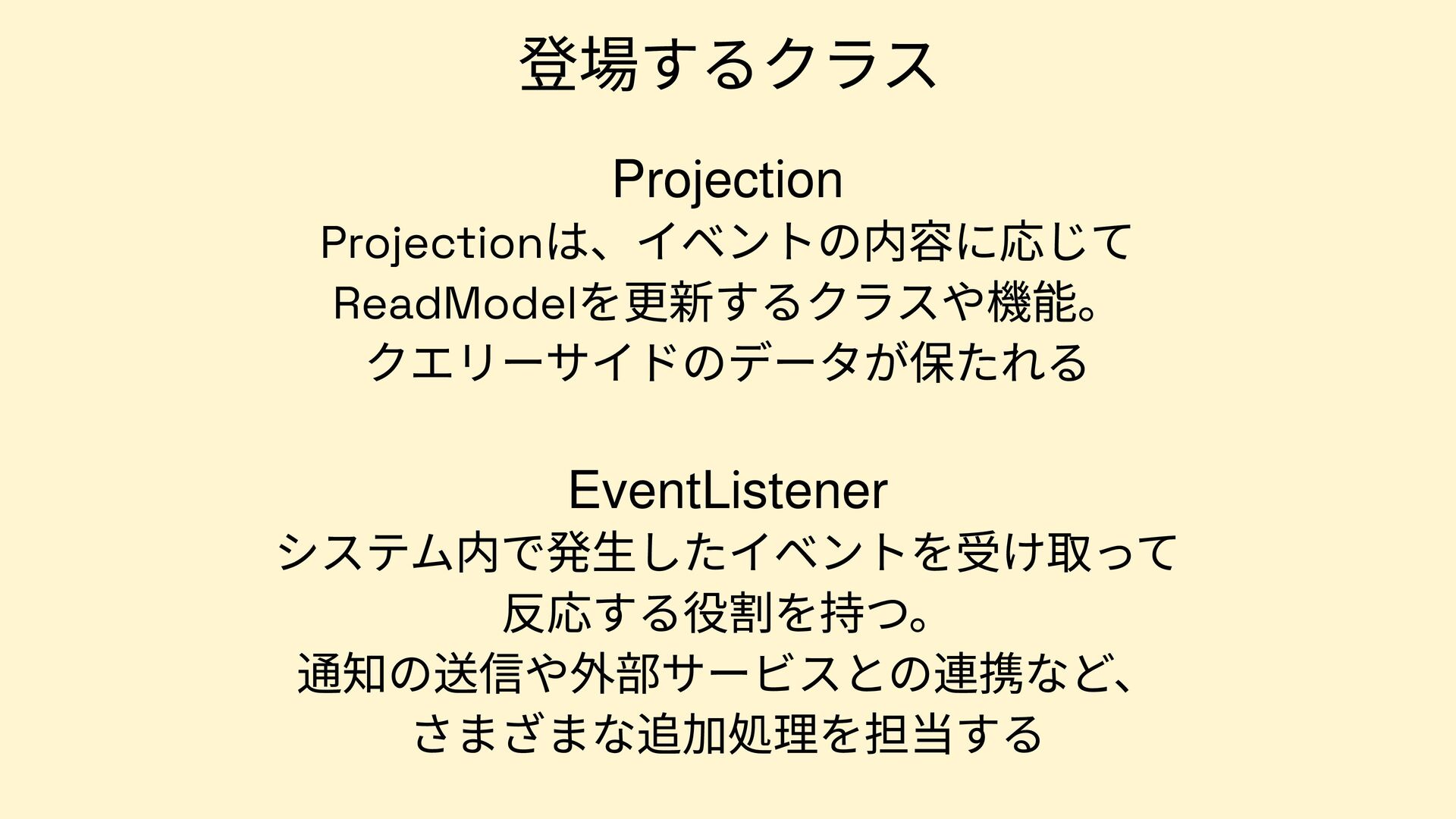 登場するクラス

Projection

Projectionは、イベントの内容に応じて
ReadModelを更新するクラスや機能。
クエリーサイドのデータが保たれる

EventListener

システム内で発生したイベントを受け取って
反応する役割を持つ。
通知の送信や外部サービスとの連携など、
さまざまな追加処理を担当する